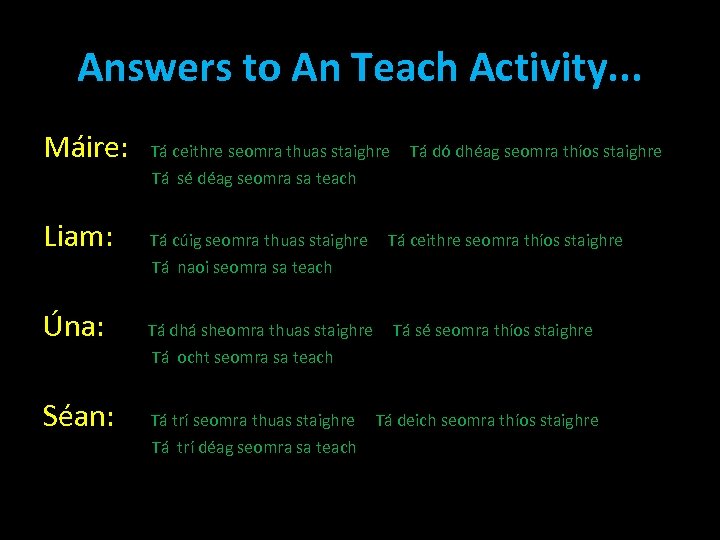 Answers to An Teach Activity...

Máire: Tá ceithre seomra thuas staighre Tá dó dhéag seomra thíos staighre
Tá sé déag seomra sa teach

Liam: Tá cúig seomra thuas staighre Tá ceithre seomra thíos staighre
Tá naoi seomra sa teach

Úna: Tá dhá sheomra thuas staighre Tá sé seomra thíos staighre
Tá ocht seomra sa teach

Séan: Tá trí seomra thuas staighre Tá deich seomra thíos staighre
Tá trí déag seomra sa teach